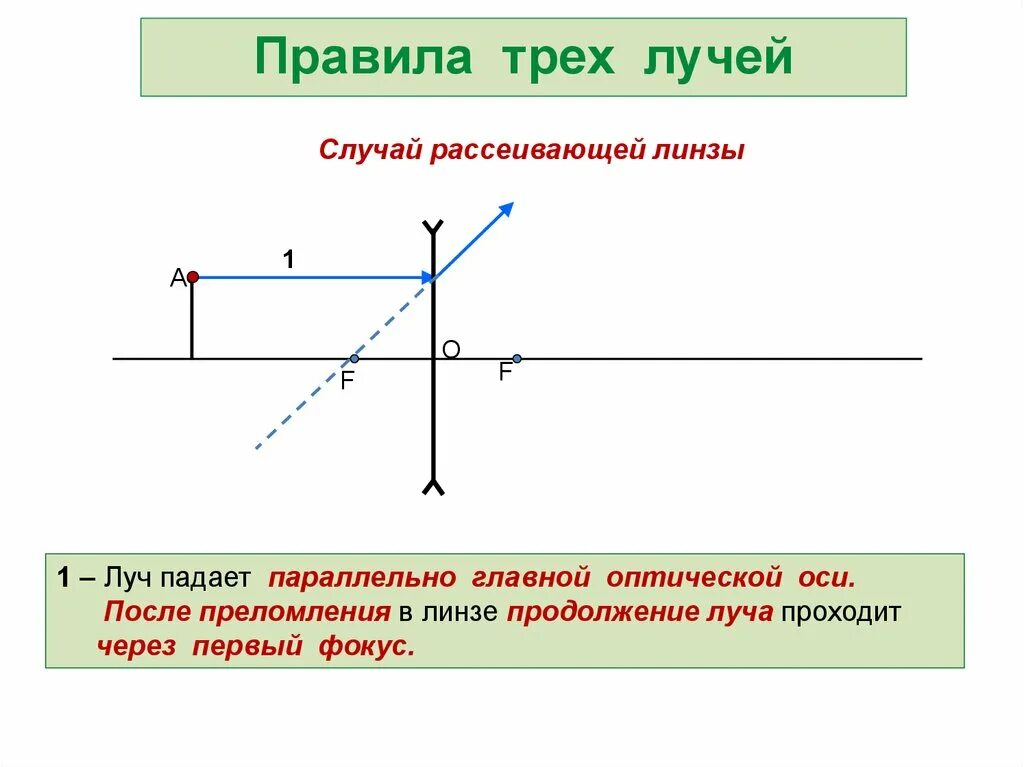 Правила трех лучей

Случай рассеивающей линзы

A

1

O

F

F

1 – Луч падает параллельно главной оптической оси. После преломления в линзе продолжение луча проходит через первый фокус.